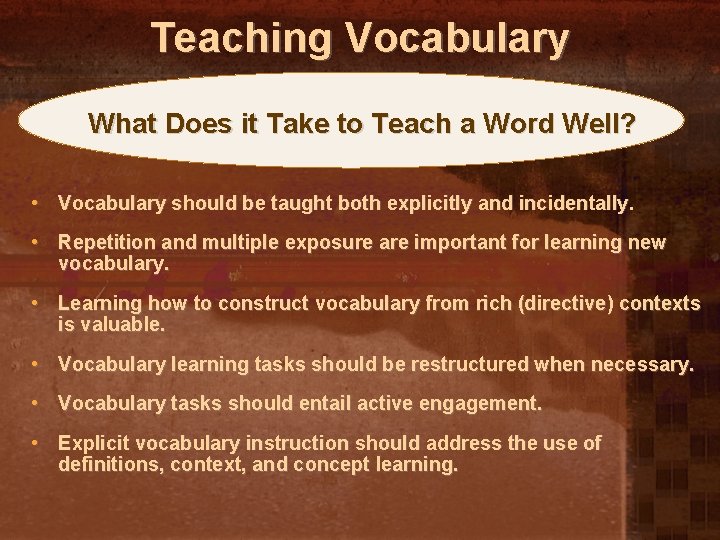 Teaching Vocabulary

What Does it Take to Teach a Word Well?

• Vocabulary should be taught both explicitly and incidentally.

• Repetition and multiple exposure are important for learning new vocabulary.

• Learning how to construct vocabulary from rich (directive) contexts is valuable.

• Vocabulary learning tasks should be restructured when necessary.

• Vocabulary tasks should entail active engagement.

• Explicit vocabulary instruction should address the use of definitions, context, and concept learning.